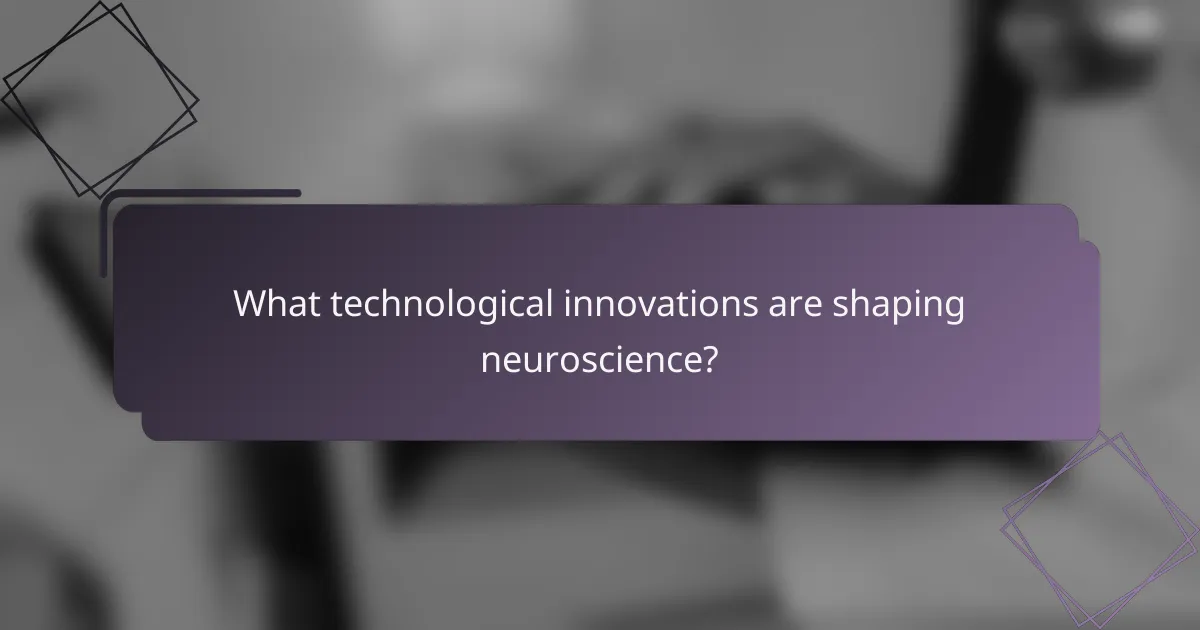 What technological innovations are shaping neuroscience?